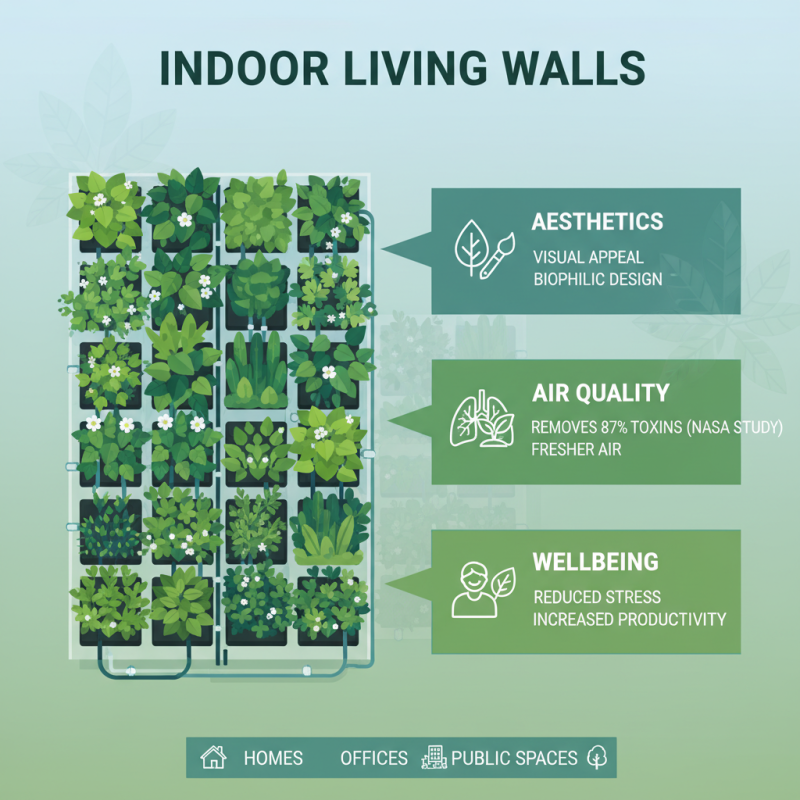 INDOOR LIVING WALLS

AESTHETICS

VISUAL APPEAL
BIOPHILIC DESIGN

AIR QUALITY

REMOVES 87% TOXINS (NASA STUDY)
FRESHER AIR

WELLBEING

REDUCED STRESS
INCREASED PRODUCTIVITY

HOMES OFFICES PUBLIC SPACES